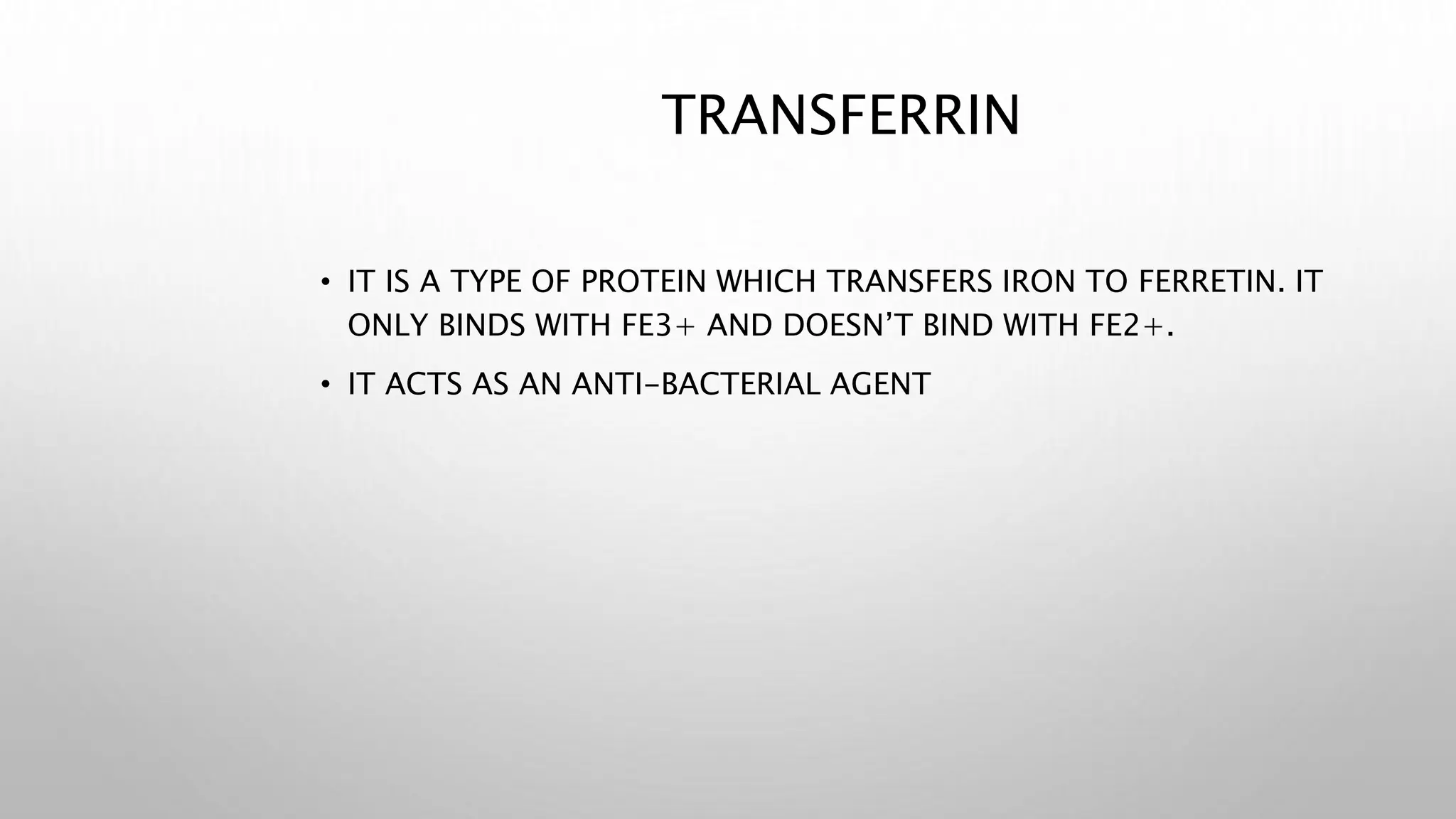 TRANSFERRIN

• IT IS A TYPE OF PROTEIN WHICH TRANSFERS IRON TO FERRETIN. IT ONLY BINDS WITH FE3+ AND DOESN'T BIND WITH FE2+.

• IT ACTS AS AN ANTI-BACTERIAL AGENT